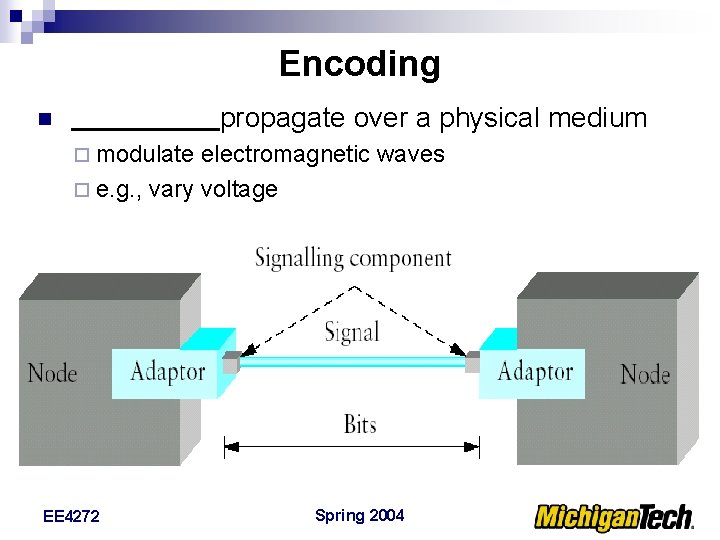 Encoding

■ __________propagate over a physical medium
 □ modulate electromagnetic waves
 □ e.g., vary voltage

Signalling component

Signal

Node

Adaptor

Adaptor

Node

Bits

EE4272

Spring 2004

MichiganTech